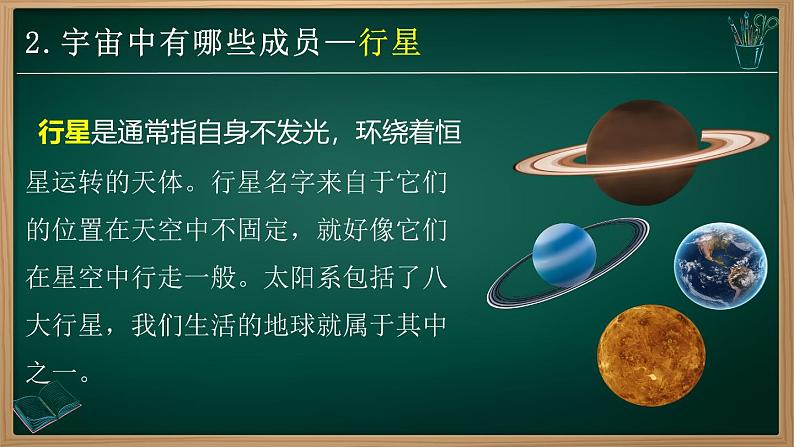 2. 宇宙中有哪些成员—行星

行星是通常指自身不发光，环绕着恒星运转的天体。行星名字来自于它们的位置在天空中不固定，就好像它们在星空中行走一般。太阳系包括了八大行星，我们生活的地球就属于其中之一。